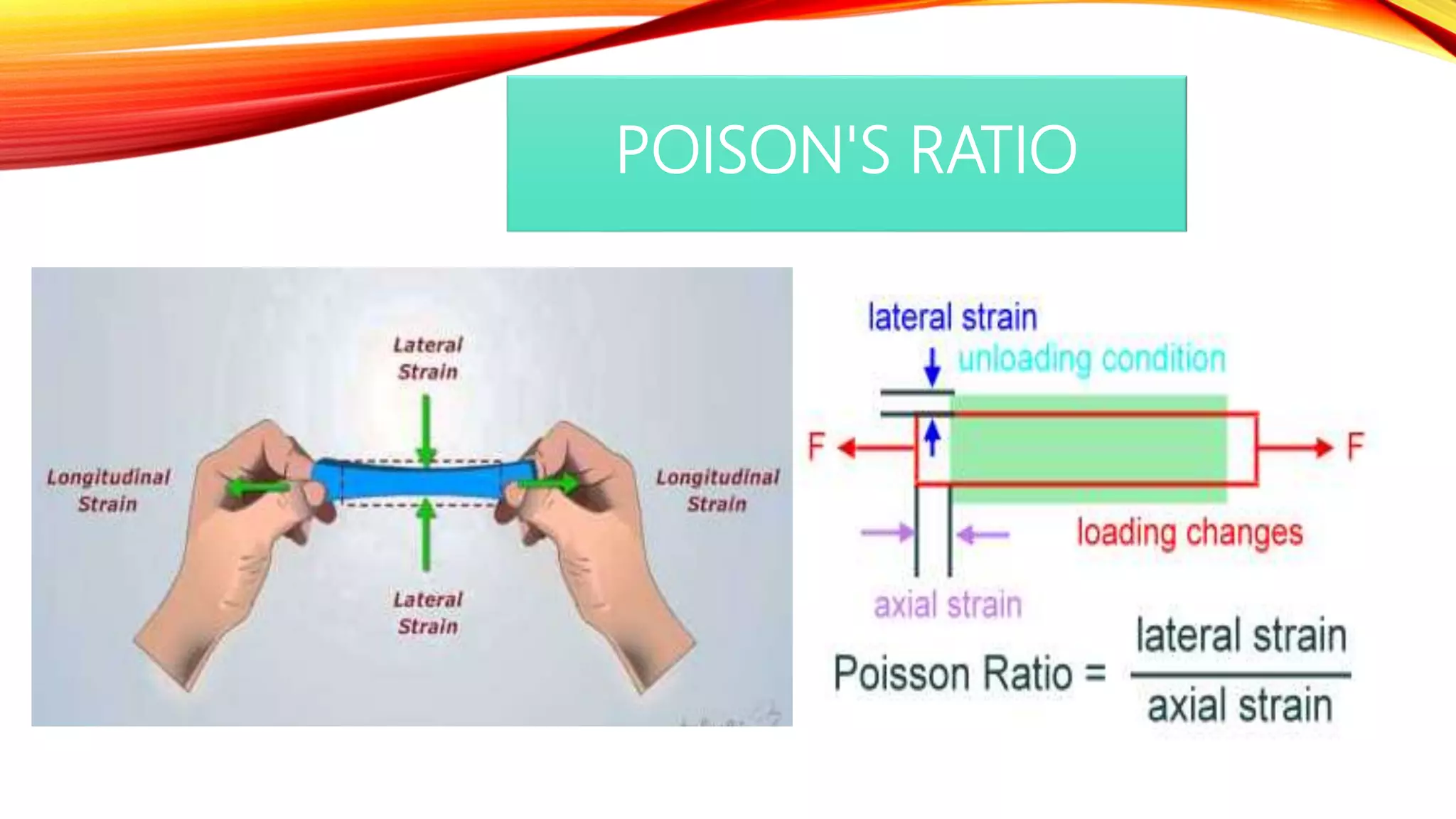 POISON'S RATIO

Lateral Strain

Longitudinal Strain

Longitudinal Strain

Lateral Strain

lateral strain

unloading condition

F

F

loading changes

axial strain

Poisson Ratio = $\frac{\text{lateral strain}}{\text{axial strain}}$